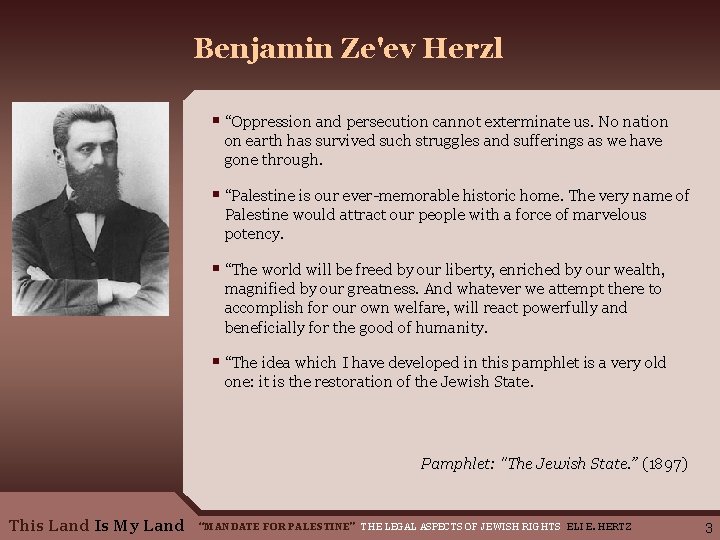 Benjamin Ze'ev Herzl

▪ “Oppression and persecution cannot exterminate us. No nation on earth has survived such struggles and sufferings as we have gone through.

▪ “Palestine is our ever-memorable historic home. The very name of Palestine would attract our people with a force of marvelous potency.

▪ “The world will be freed by our liberty, enriched by our wealth, magnified by our greatness. And whatever we attempt there to accomplish for our own welfare, will react powerfully and beneficially for the good of humanity.

▪ “The idea which I have developed in this pamphlet is a very old one: it is the restoration of the Jewish State.

Pamphlet: "The Jewish State." (1897)

This Land Is My Land “MANDATE FOR PALESTINE” THE LEGAL ASPECTS OF JEWISH RIGHTS ELI E. HERTZ 3